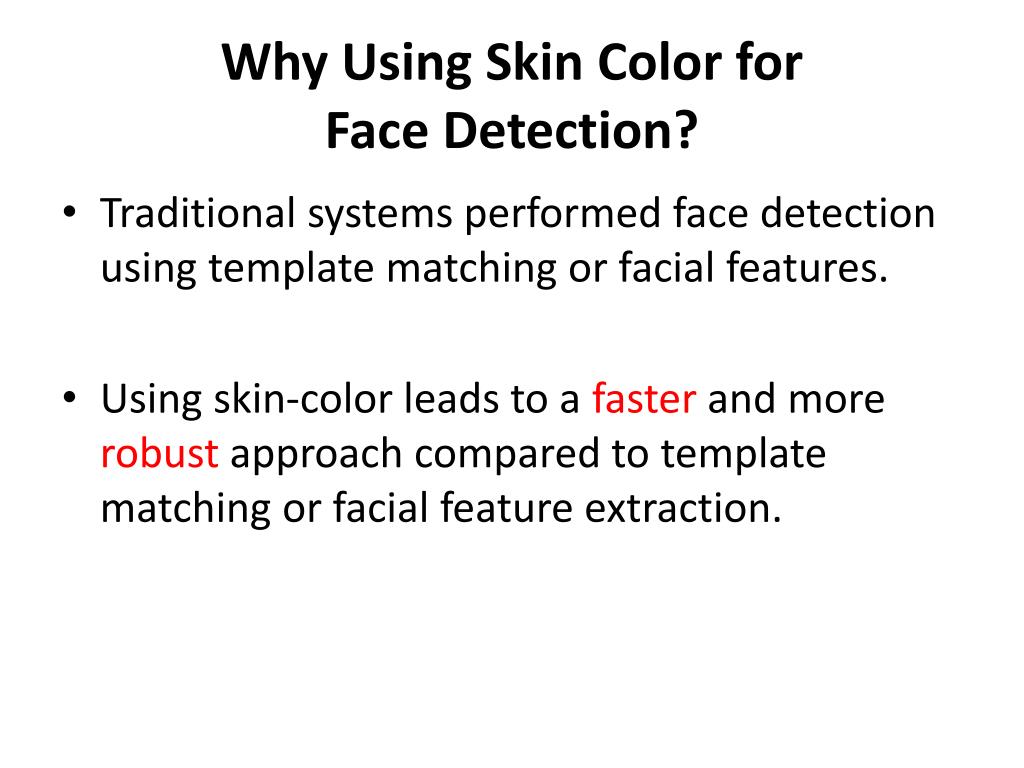 Why Using Skin Color for Face Detection?

• Traditional systems performed face detection using template matching or facial features.

• Using skin-color leads to a faster and more robust approach compared to template matching or facial feature extraction.